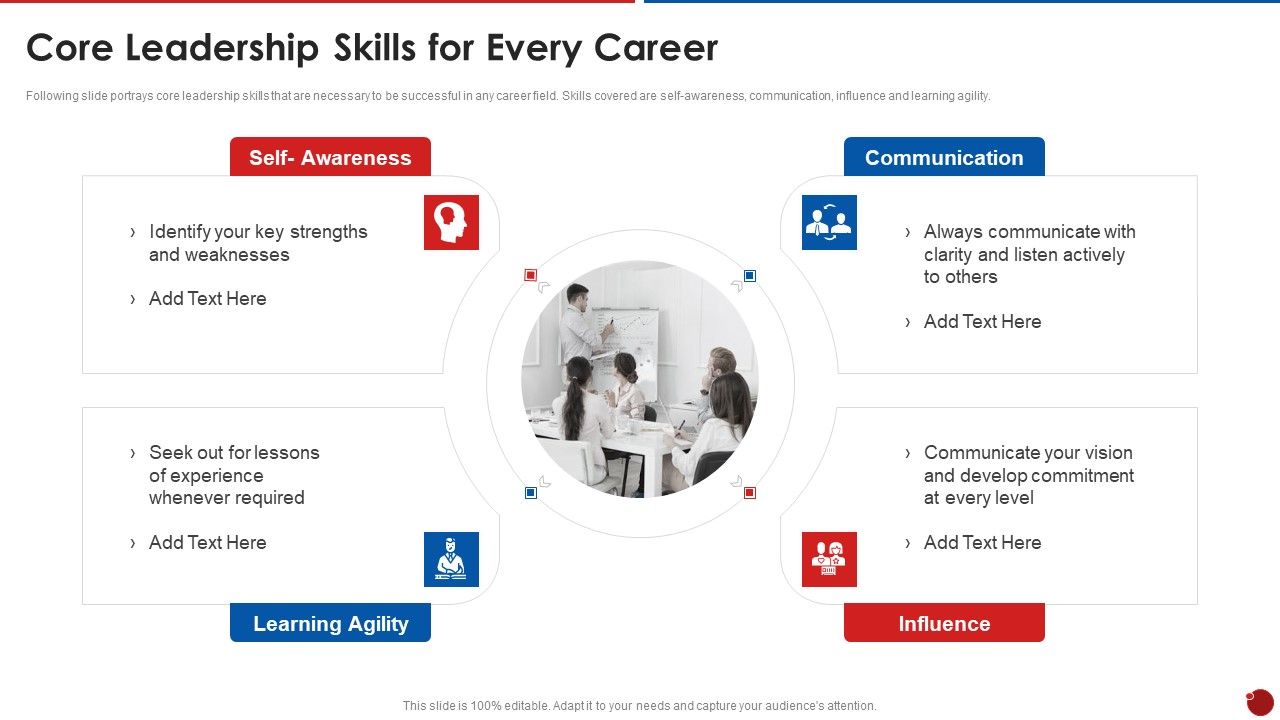 Core Leadership Skills for Every Career

Following slide portrays core leadership skills that are necessary to be successful in any career field. Skills covered are self-awareness, communication, influence and learning agility.

Self- Awareness

› Identify your key strengths and weaknesses

› Add Text Here

Communication

› Always communicate with clarity and listen actively to others

› Add Text Here

› Seek out for lessons of experience whenever required

› Add Text Here

Learning Agility

› Communicate your vision and develop commitment at every level

› Add Text Here

Influence

This slide is 100% editable. Adapt it to your needs and capture your audience's attention.